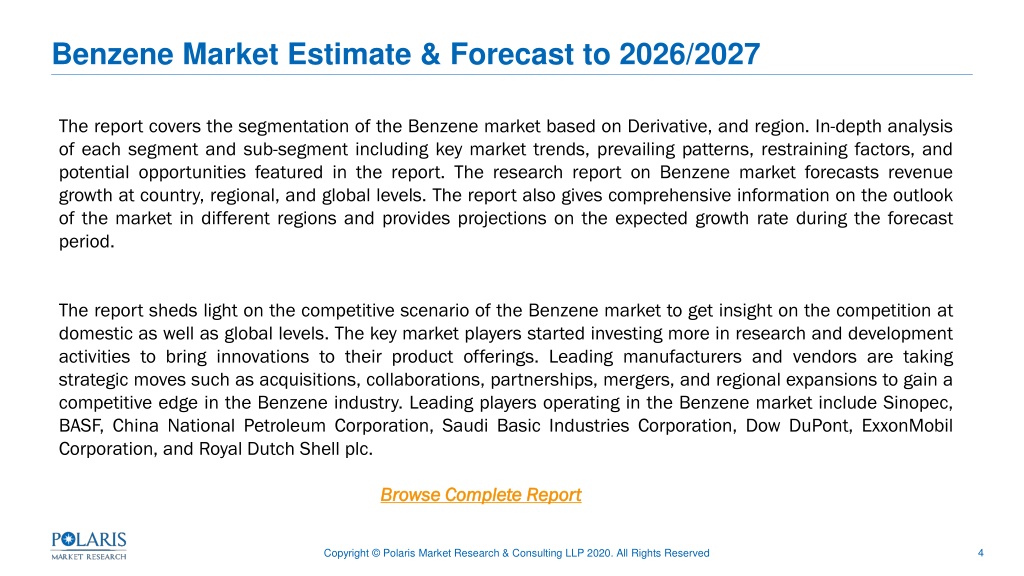 Benzene Market Estimate & Forecast to 2026/2027

The report covers the segmentation of the Benzene market based on Derivative, and region. In-depth analysis of each segment and sub-segment including key market trends, prevailing patterns, restraining factors, and potential opportunities featured in the report. The research report on Benzene market forecasts revenue growth at country, regional, and global levels. The report also gives comprehensive information on the outlook of the market in different regions and provides projections on the expected growth rate during the forecast period.

The report sheds light on the competitive scenario of the Benzene market to get insight on the competition at domestic as well as global levels. The key market players started investing more in research and development activities to bring innovations to their product offerings. Leading manufacturers and vendors are taking strategic moves such as acquisitions, collaborations, partnerships, mergers, and regional expansions to gain a competitive edge in the Benzene industry. Leading players operating in the Benzene market include Sinopec, BASF, China National Petroleum Corporation, Saudi Basic Industries Corporation, Dow DuPont, ExxonMobil Corporation, and Royal Dutch Shell plc.

Browse Complete Report

POLARIS MARKET RESEARCH

Copyright © Polaris Market Research & Consulting LLP 2020. All Rights Reserved

4